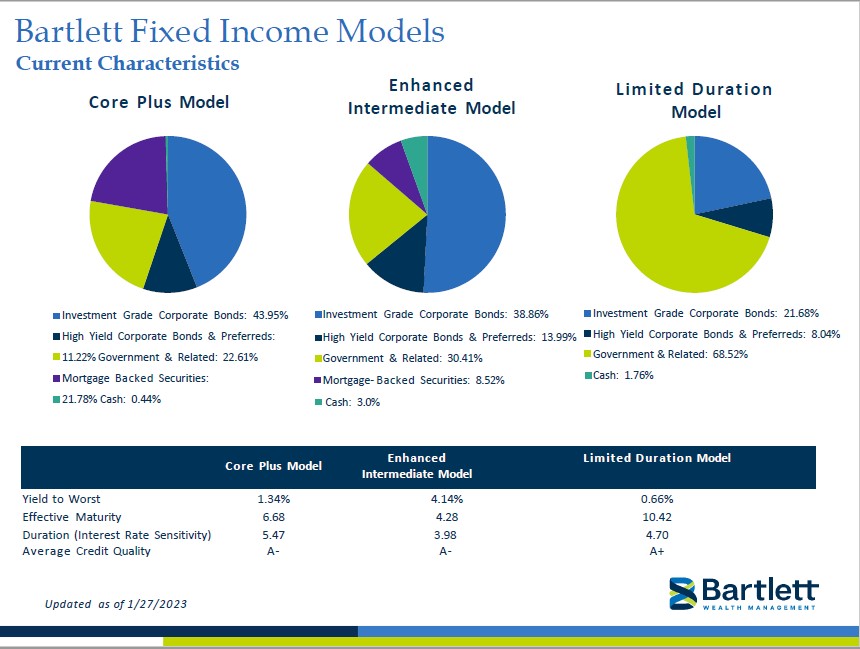 Bartlett Fixed Income Models
Current Characteristics

Core Plus Model

Investment Grade Corporate Bonds: 43.95%
High Yield Corporate Bonds & Preferreds:
11.22% Government & Related: 22.61%
Mortgage Backed Securities:
21.78% Cash: 0.44%

Enhanced Intermediate Model

Investment Grade Corporate Bonds: 38.86%
High Yield Corporate Bonds & Preferreds: 13.99%
Government & Related: 30.41%
Mortgage- Backed Securities: 8.52%
Cash: 3.0%

Limited Duration Model

Investment Grade Corporate Bonds: 21.68%
High Yield Corporate Bonds & Preferreds: 8.04%
Government & Related: 68.52%
Cash: 1.76%

| | Core Plus Model | Enhanced Intermediate Model | Limited Duration Model |
|---|---|---|---|
| Yield to Worst | 1.34% | 4.14% | 0.66% |
| Effective Maturity | 6.68 | 4.28 | 10.42 |
| Duration (Interest Rate Sensitivity) | 5.47 | 3.98 | 4.70 |
| Average Credit Quality | A- | A- | A+ |

Updated as of 1/27/2023

Bartlett
WEALTH MANAGEMENT